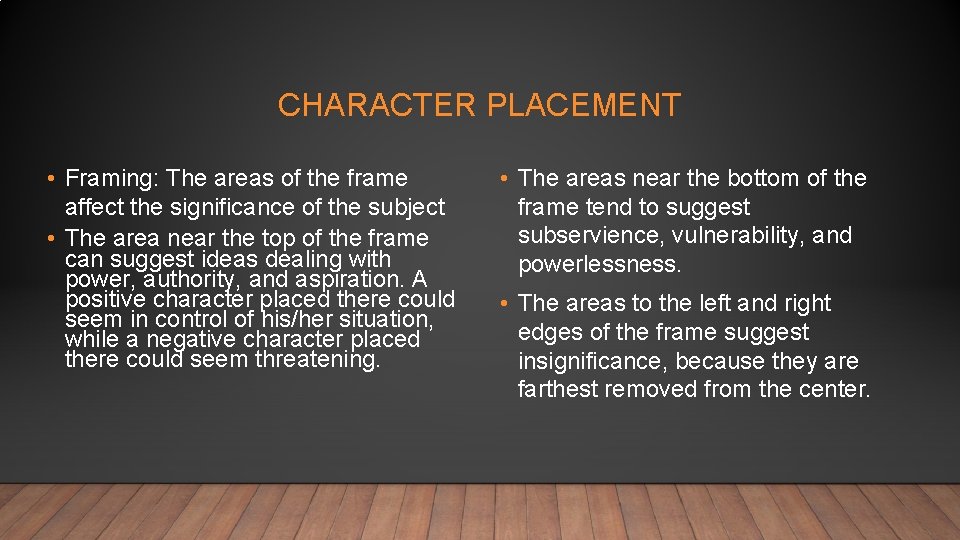 CHARACTER PLACEMENT

• Framing: The areas of the frame affect the significance of the subject

• The area near the top of the frame can suggest ideas dealing with power, authority, and aspiration. A positive character placed there could seem in control of his/her situation, while a negative character placed there could seem threatening.

• The areas near the bottom of the frame tend to suggest subservience, vulnerability, and powerlessness.

• The areas to the left and right edges of the frame suggest insignificance, because they are farthest removed from the center.